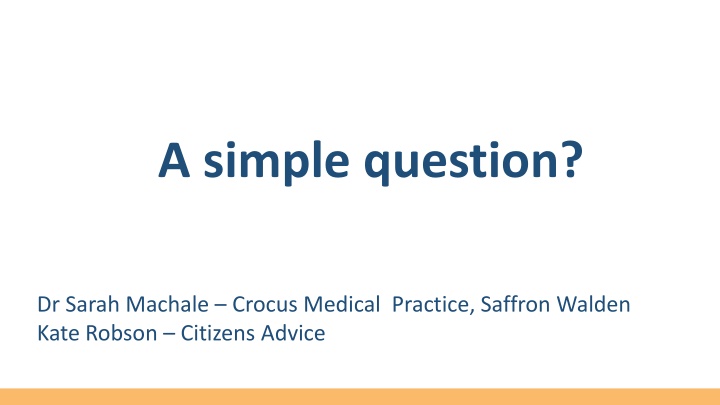 A simple question?

Dr Sarah Machale – Crocus Medical Practice, Saffron Walden
Kate Robson – Citizens Advice